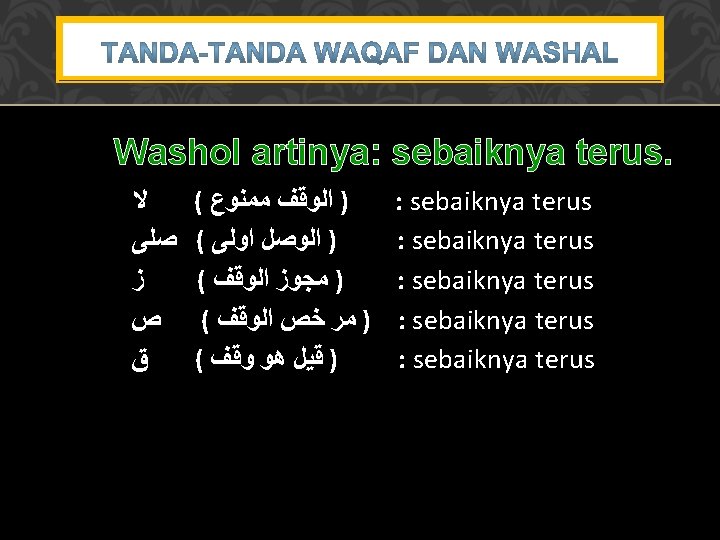 TANDA-TANDA WAQAF DAN WASHAL

Washol artinya: sebaiknya terus.

لا ( الوقف ممنوع ) : sebaiknya terus
صلى ( الوصل اولى ) : sebaiknya terus
ز ( مجوز الوقف ) : sebaiknya terus
ص ( مرخص الوقف ) : sebaiknya terus
ق ( قيل هو وقف ) : sebaiknya terus